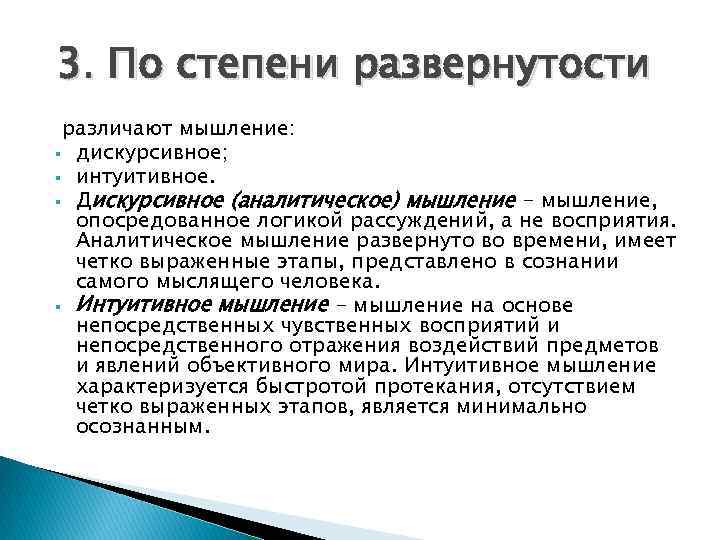 3. По степени развернутости

различают мышление:

- дискурсивное;
- интуитивное.
- Дискурсивное (аналитическое) мышление – мышление, опосредованное логикой рассуждений, а не восприятия. Аналитическое мышление развернуто во времени, имеет четко выраженные этапы, представлено в сознании самого мыслящего человека.
- Интуитивное мышление – мышление на основе непосредственных чувственных восприятий и непосредственного отражения воздействий предметов и явлений объективного мира. Интуитивное мышление характеризуется быстротой протекания, отсутствием четко выраженных этапов, является минимально осознанным.